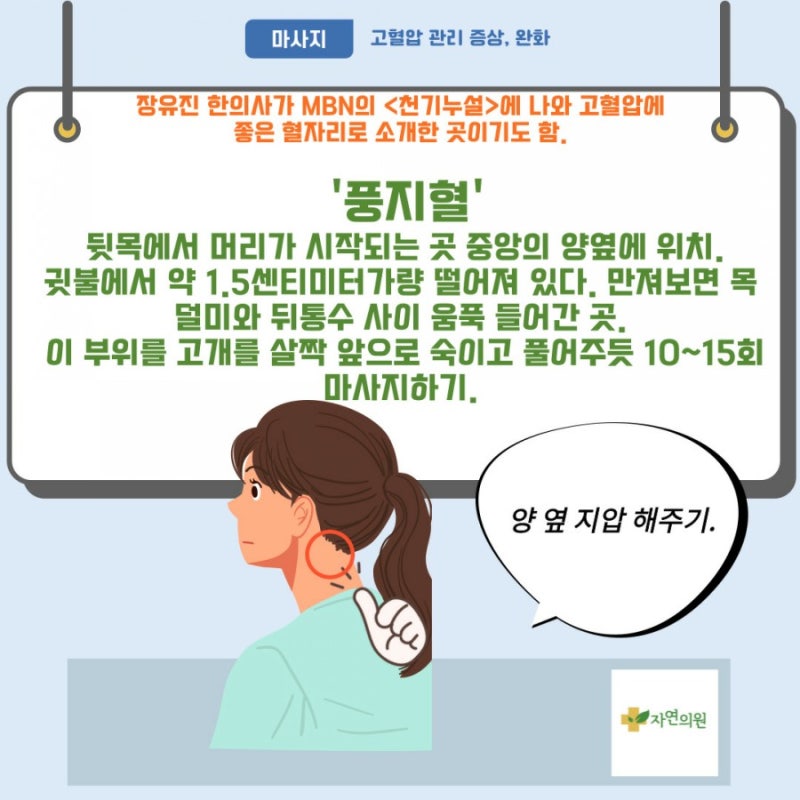 마사지 고혈압 관리 증상, 완화

장유진 한의사가 MBN의 <천기누설>에 나와 고혈압에 좋은 혈자리로 소개한 곳이기도 함.

'풍지혈'
뒷목에서 머리가 시작되는 곳 중앙의 양옆에 위치.
귓불에서 약 1.5센티미터가량 떨어져 있다. 만져보면 목 덜미와 뒤통수 사이 움푹 들어간 곳.
이 부위를 고개를 살짝 앞으로 숙이고 풀어주듯 10~15회 마사지하기.

양 옆 지압 해주기.

자연의원